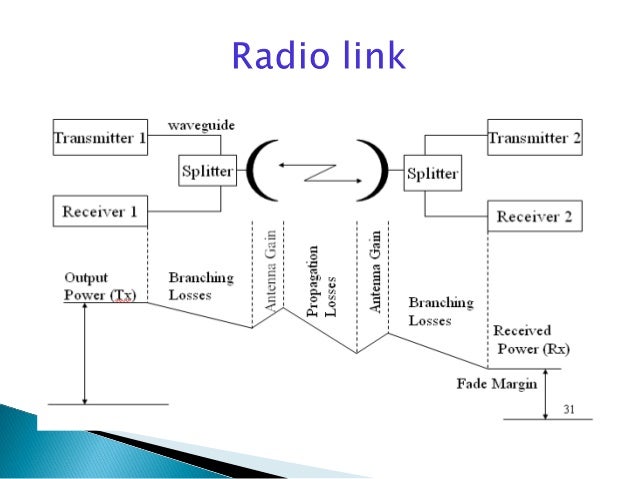 Radio link

Transmitter 1

waveguide

Splitter

Receiver 1

Splitter

Transmitter 2

Receiver 2

Output Power (Tx)

Branching Losses

Antenna Gain

Propagation Losses

Antenna Gain

Branching Losses

Received Power (Rx)

Fade Margin

31